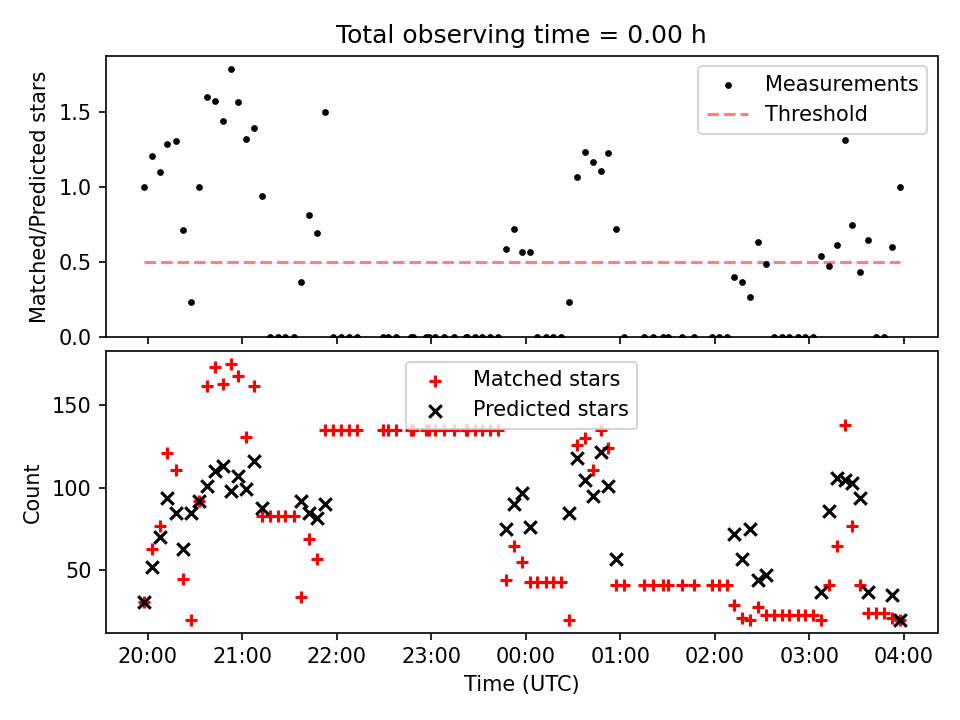 Total observing time = 0.00 h

Matched/Predicted stars

1.5
1.0
0.5
0.0

Measurements
Threshold

Count

150
100
50

Matched stars
Predicted stars

20:00
21:00
22:00
23:00
00:00
01:00
02:00
03:00
04:00

Time (UTC)